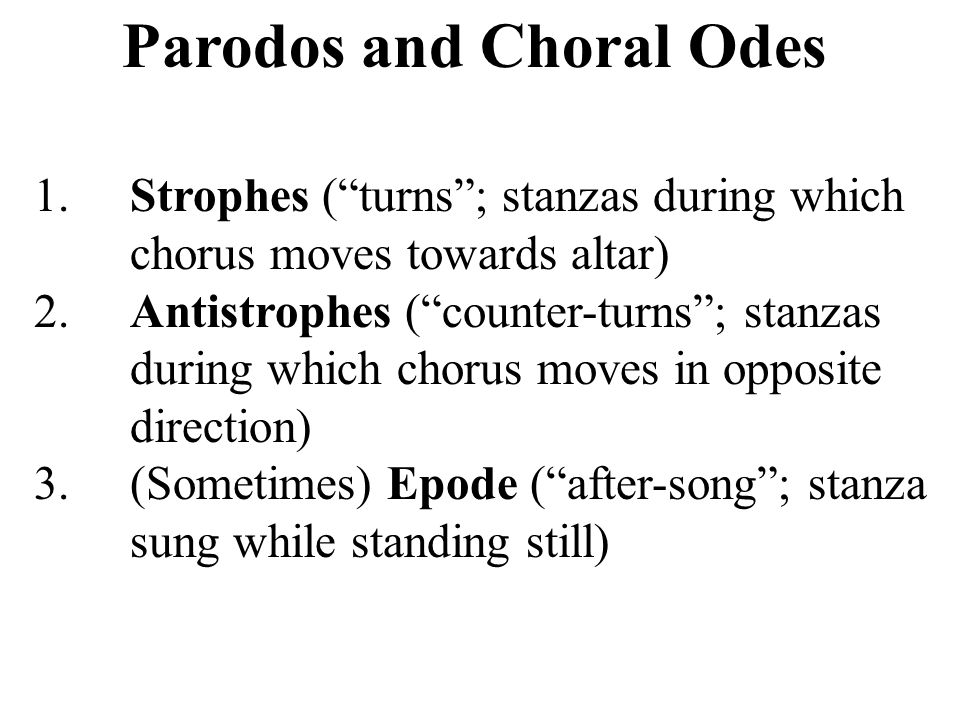 Parodos and Choral Odes

1. Strophes (“turns”; stanzas during which chorus moves towards altar)
2. Antistrophes (“counter-turns”; stanzas during which chorus moves in opposite direction)
3. (Sometimes) Epode (“after-song”; stanza sung while standing still)